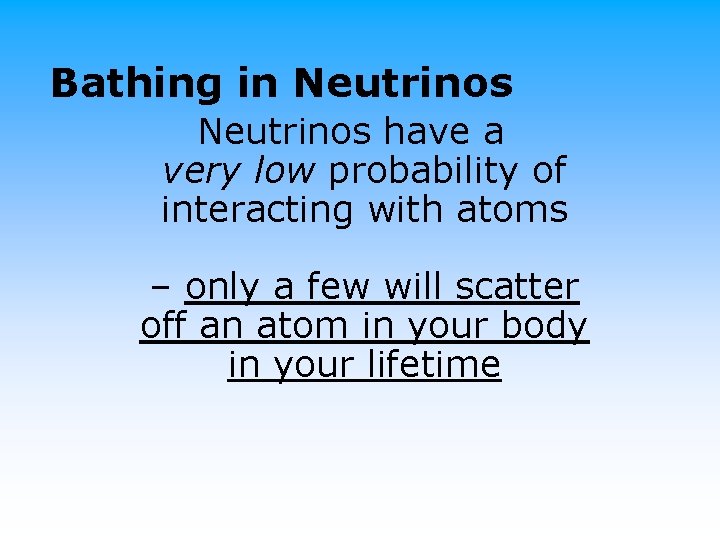 Bathing in Neutrinos

Neutrinos have a very low probability of interacting with atoms

– only a few will scatter off an atom in your body in your lifetime